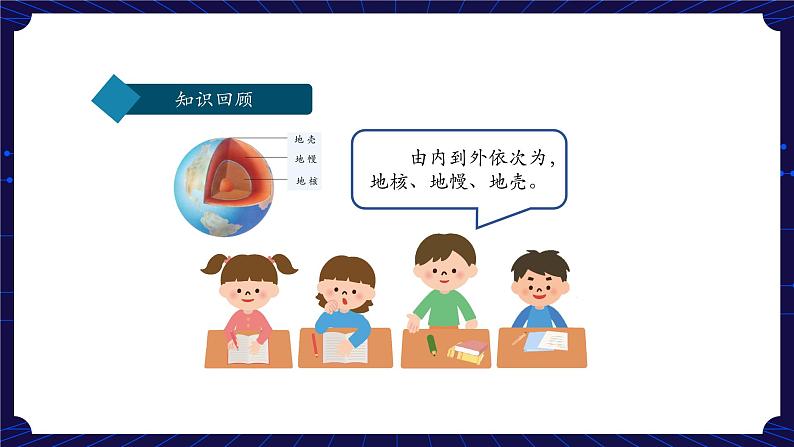 知识回顾

地壳
地幔
地核

由内到外依次为，地核、地幔、地壳。